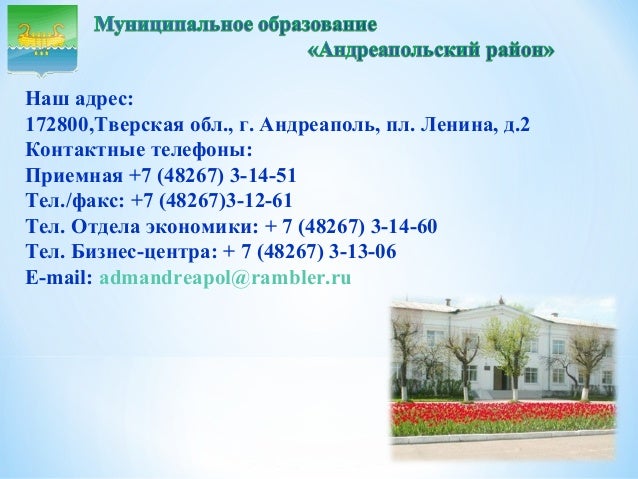 Муниципальное образование «Андреапольский район»

Наш адрес:
172800,Тверская обл., г. Андреаполь, пл. Ленина, д.2
Контактные телефоны:
Приемная +7 (48267) 3-14-51
Тел./факс: +7 (48267)3-12-61
Тел. Отдела экономики: + 7 (48267) 3-14-60
Тел. Бизнес-центра: + 7 (48267) 3-13-06
E-mail: admandreapol@rambler.ru